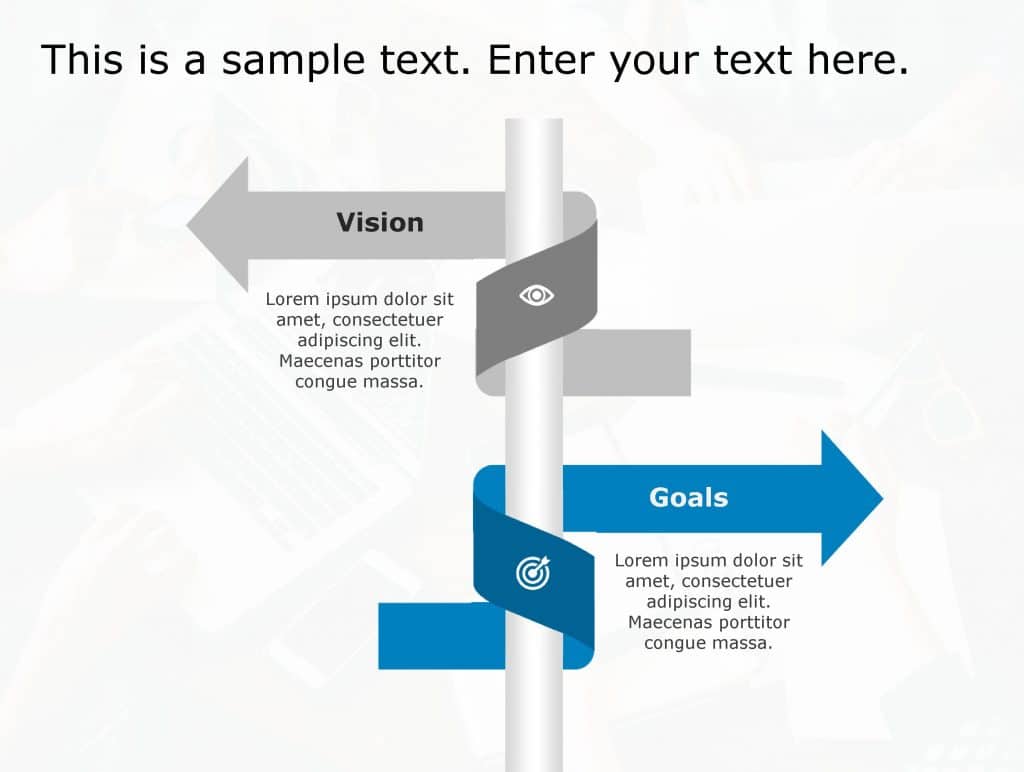 This is a sample text. Enter your text here.

Vision

Lorem ipsum dolor sit amet, consectetuer adipiscing elit. Maecenas porttitor congue massa.

Goals

Lorem ipsum dolor sit amet, consectetuer adipiscing elit. Maecenas porttitor congue massa.